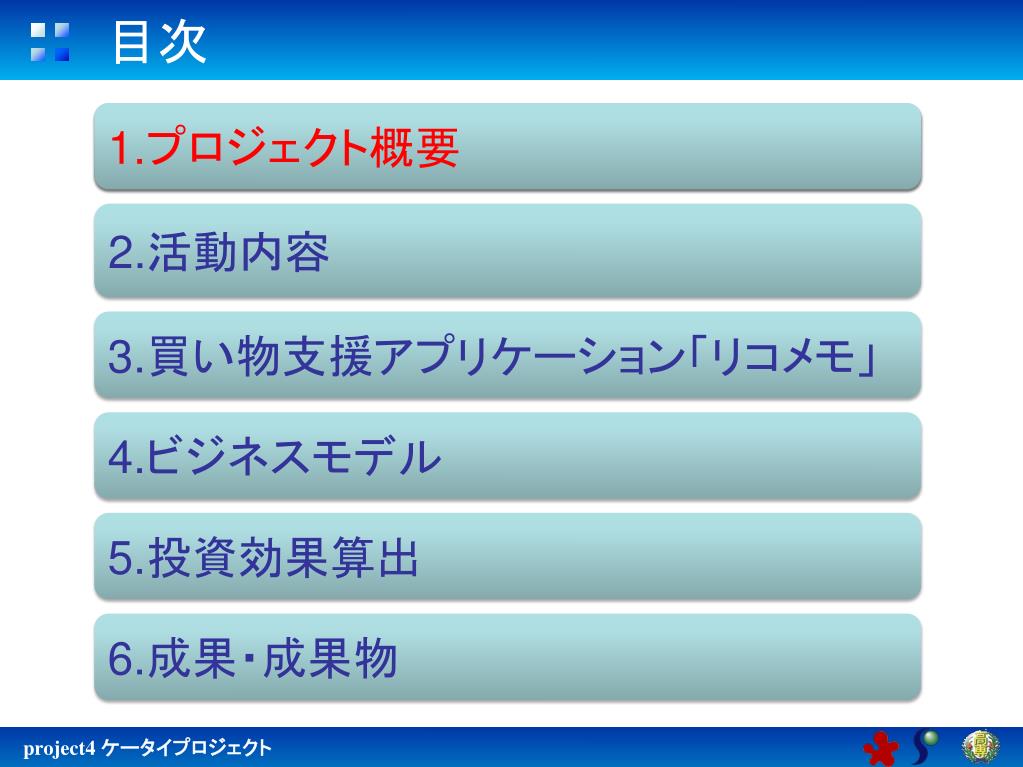 目次

1.プロジェクト概要

2.活動内容

3.買い物支援アプリケーション「リコメモ」

4.ビジネスモデル

5.投資効果算出

6.成果・成果物

project4 ケータイプロジェクト